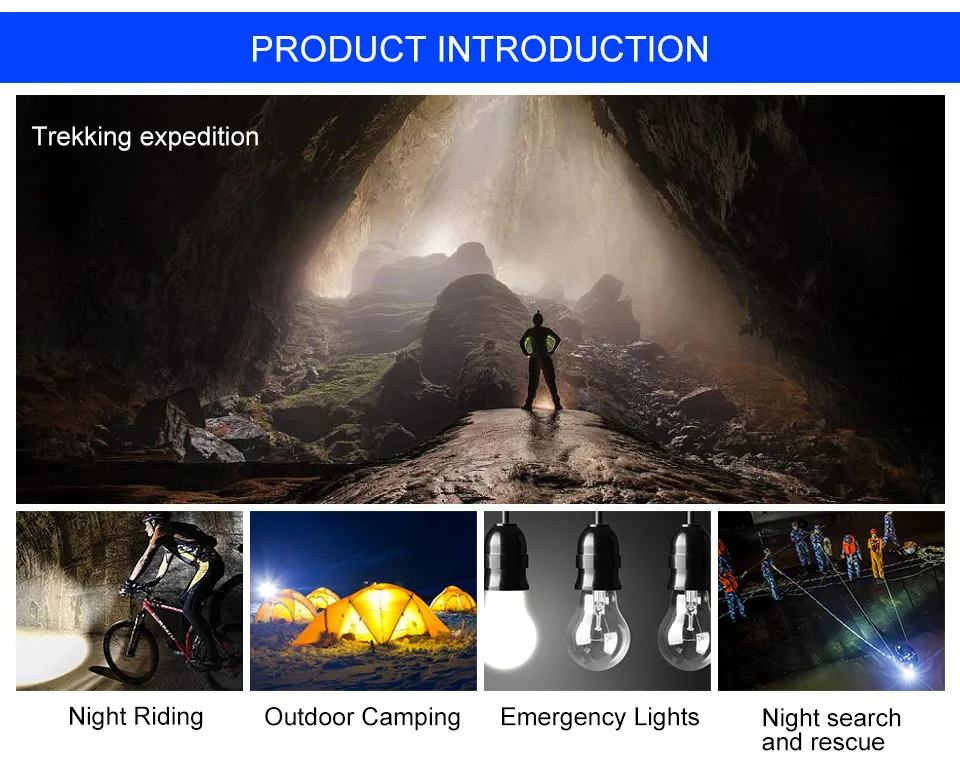 PRODUCT INTRODUCTION

Trekking expedition

Night Riding

Outdoor Camping

Emergency Lights

Night search and rescue